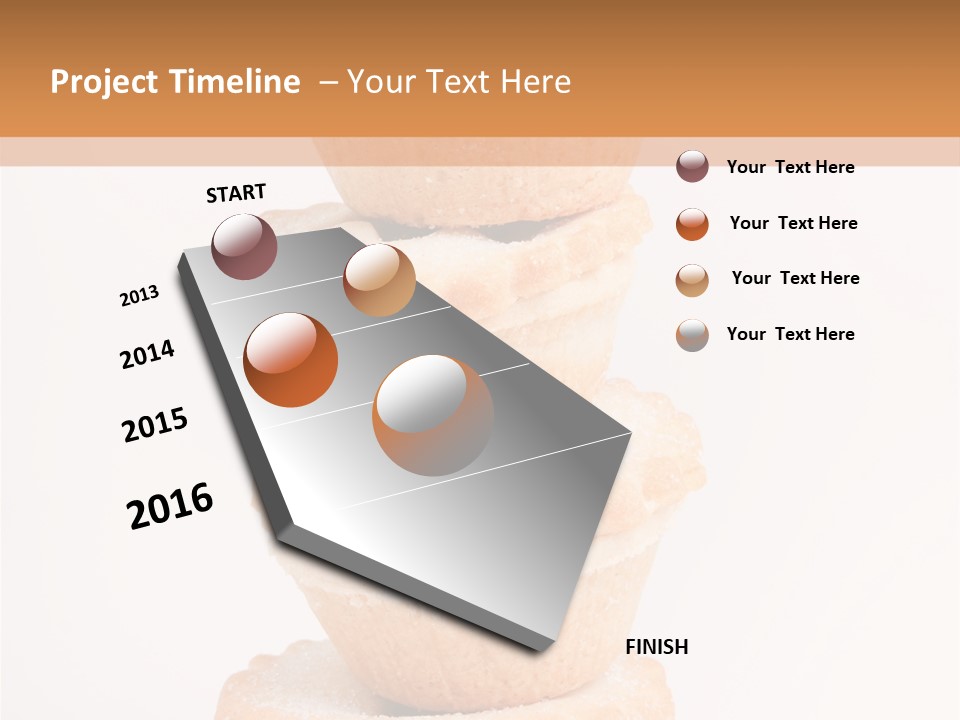 Project Timeline – Your Text Here

START

2013

2014

2015

2016

FINISH

Your Text Here

Your Text Here

Your Text Here

Your Text Here